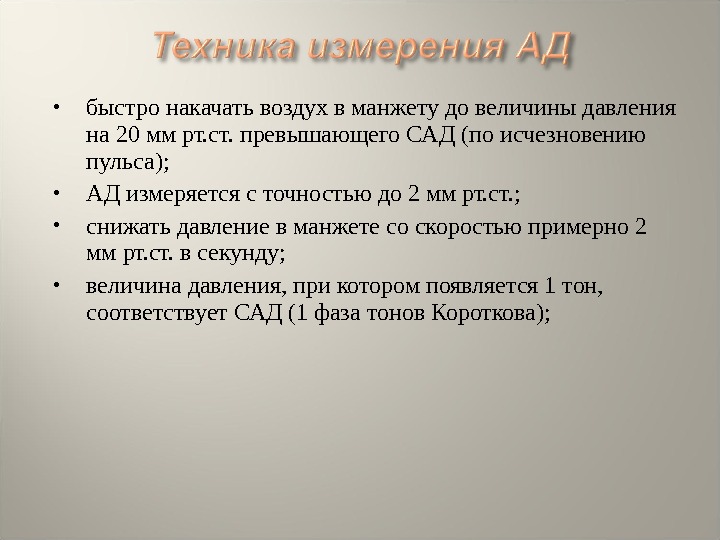 Техника измерения АД

• быстро накачать воздух в манжету до величины давления на 20 мм рт.ст. превышающего САД (по исчезновению пульса);

• АД измеряется с точностью до 2 мм рт.ст.;

• снижать давление в манжете со скоростью примерно 2 мм рт.ст. в секунду;

• величина давления, при котором появляется 1 тон, соответствует САД (1 фаза тонов Короткова);